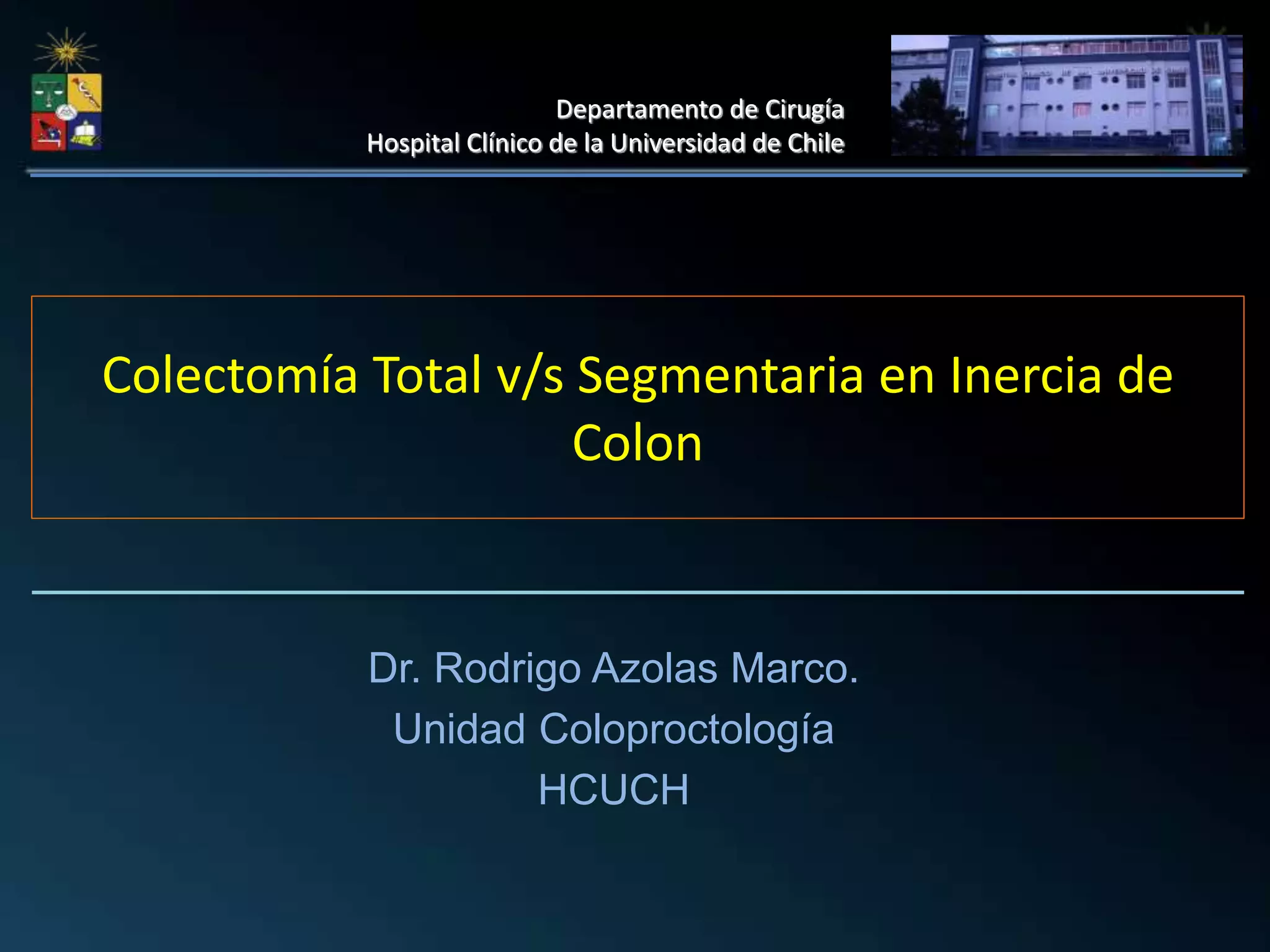 Departamento de Cirugía
Hospital Clínico de la Universidad de Chile

Colectomía Total v/s Segmentaria en Inercia de Colon

Dr. Rodrigo Azolas Marco.
Unidad Coloproctología
HCUCH